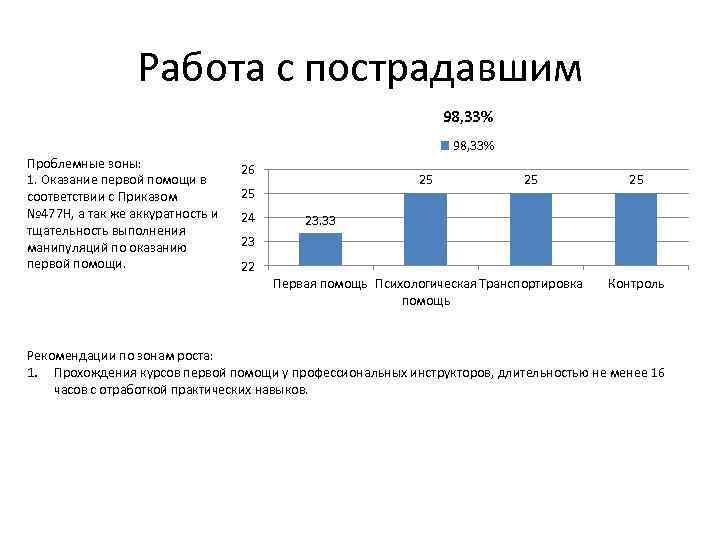 Работа с пострадавшим

Проблемные зоны:
1. Оказание первой помощи в соответствии с Приказом №477Н, а так же аккуратность и тщательность выполнения манипуляций по оказанию первой помощи.

98,33%

98,33%

26
25
24
23
22

23.33
25
25
25

Первая помощь
Психологическая помощь
Транспортировка
Контроль

Рекомендации по зонам роста:
1. Прохождения курсов первой помощи у профессиональных инструкторов, длительностью не менее 16 часов с отработкой практических навыков.